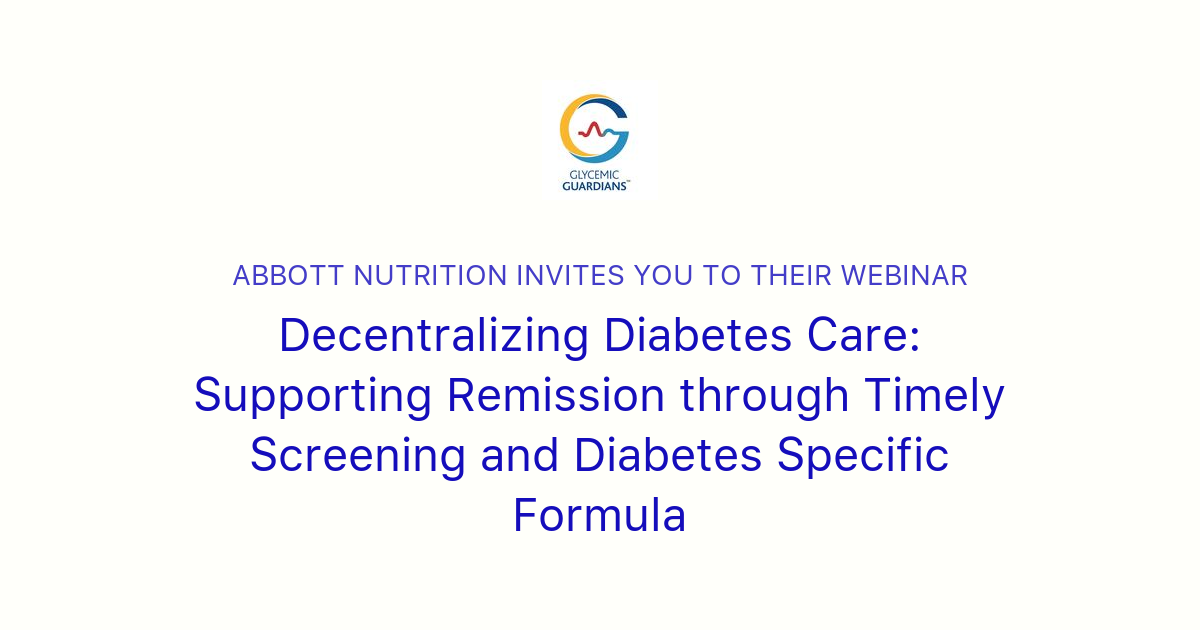 GLYCEMIC GUARDIANS™

ABBOTT NUTRITION INVITES YOU TO THEIR WEBINAR

Decentralizing Diabetes Care: Supporting Remission through Timely Screening and Diabetes Specific Formula